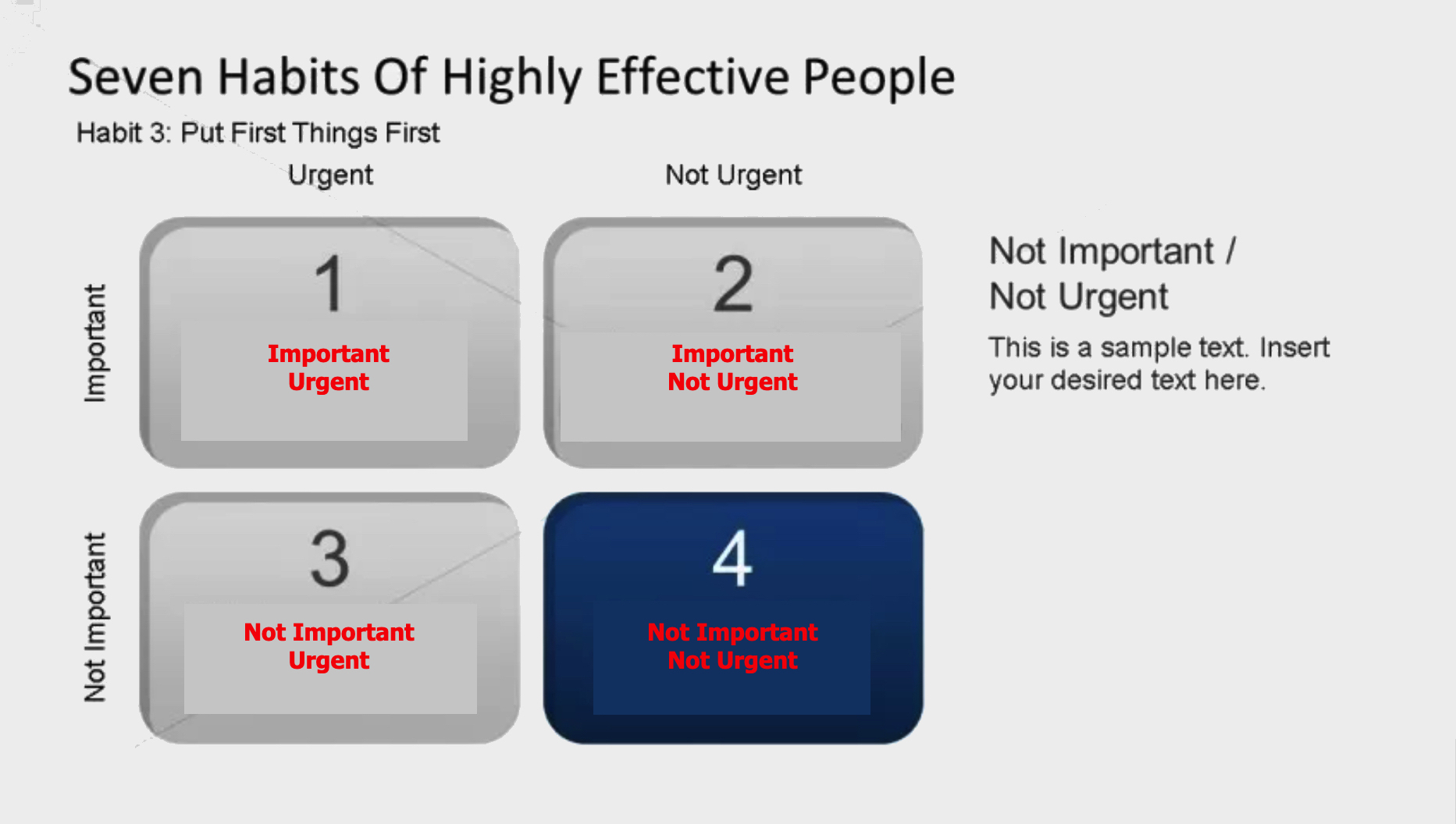 Seven Habits Of Highly Effective People

Habit 3: Put First Things First

Urgent

Not Urgent

Important

1

Important
Urgent

2

Important
Not Urgent

Not Important

3

Not Important
Urgent

4

Not Important
Not Urgent

Not Important /
Not Urgent

This is a sample text. Insert your desired text here.